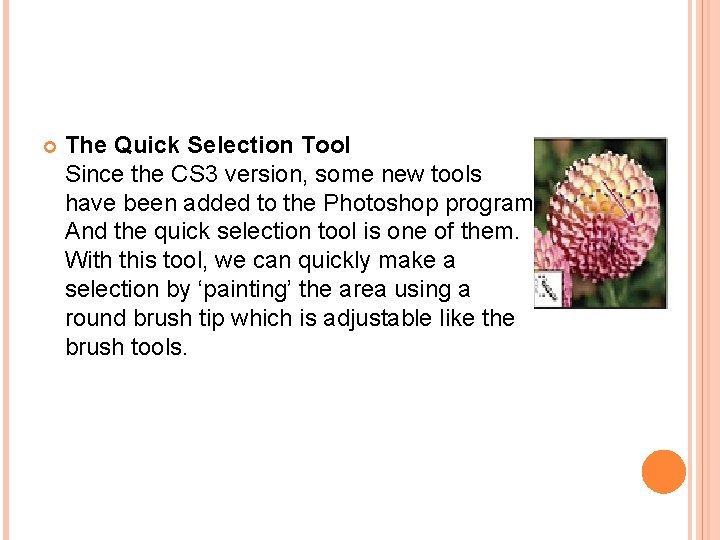 The Quick Selection Tool
Since the CS3 version, some new tools have been added to the Photoshop program And the quick selection tool is one of them. With this tool, we can quickly make a selection by ‘painting’ the area using a round brush tip which is adjustable like the brush tools.